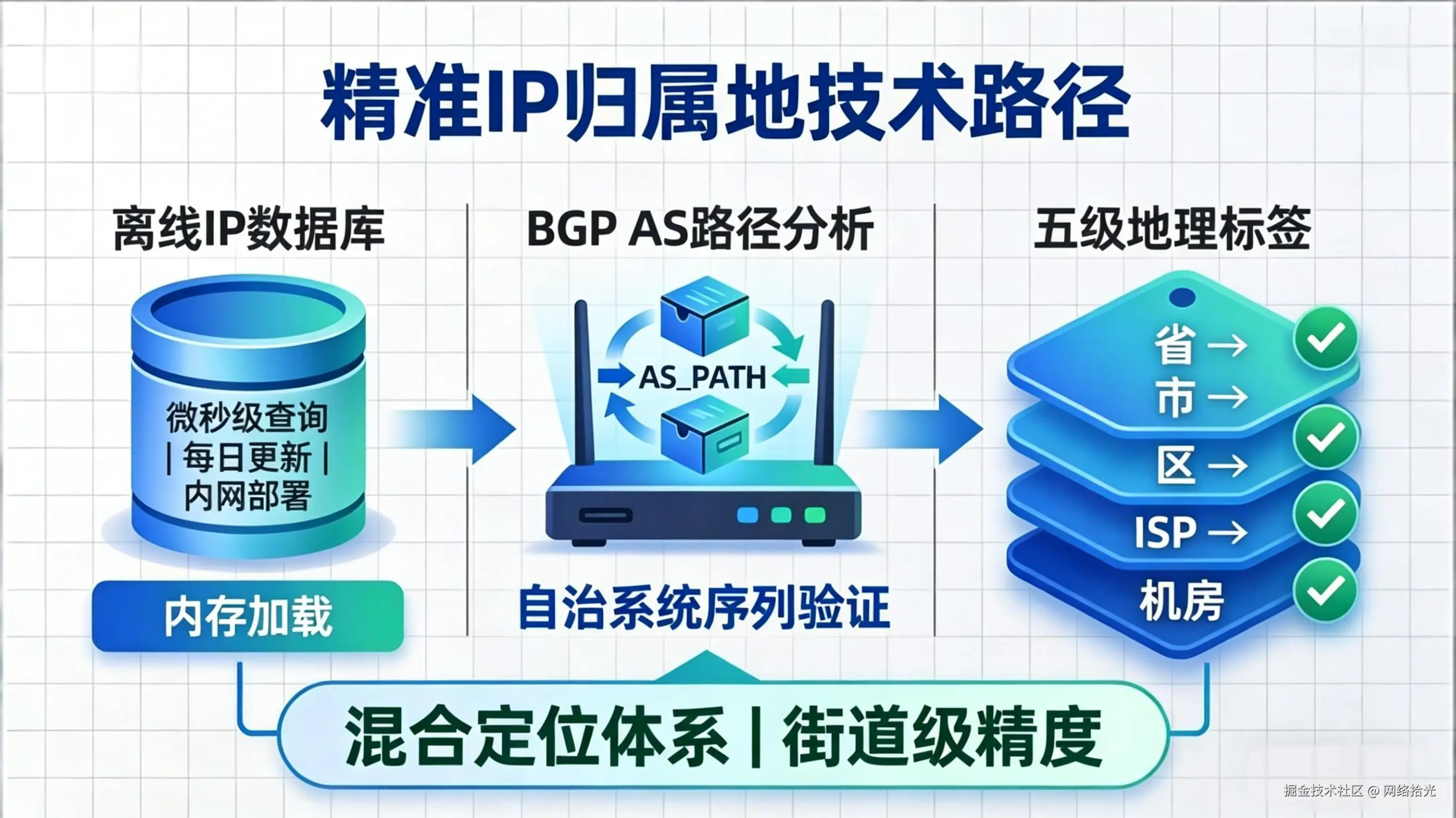 精准IP归属地技术路径

离线IP数据库

微秒级查询 | 每日更新 | 内网部署

内存加载

BGP AS路径分析

AS_PATH

自治系统序列验证

五级地理标签

省 →
市 →
区 →
ISP →
机房

混合定位体系 | 街道级精度

掘金技术社区 @ 网络拾光